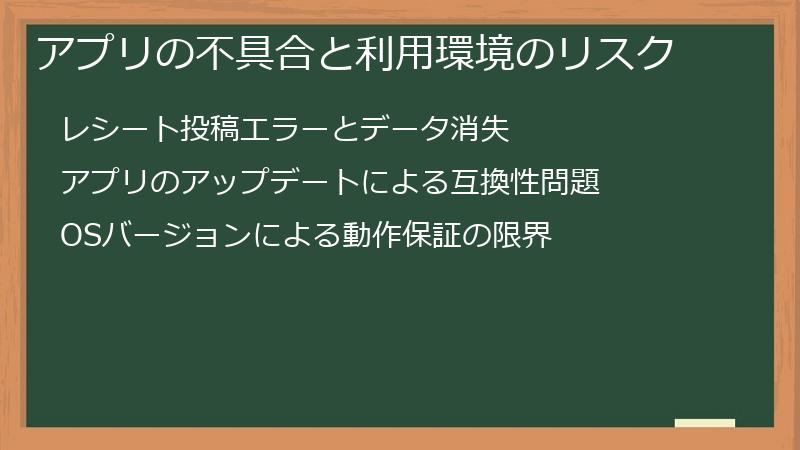 アプリの不具合と利用環境のリスク

レシート投稿エラーとデータ消失

アプリのアップデートによる互換性問題

OSバージョンによる動作保証の限界